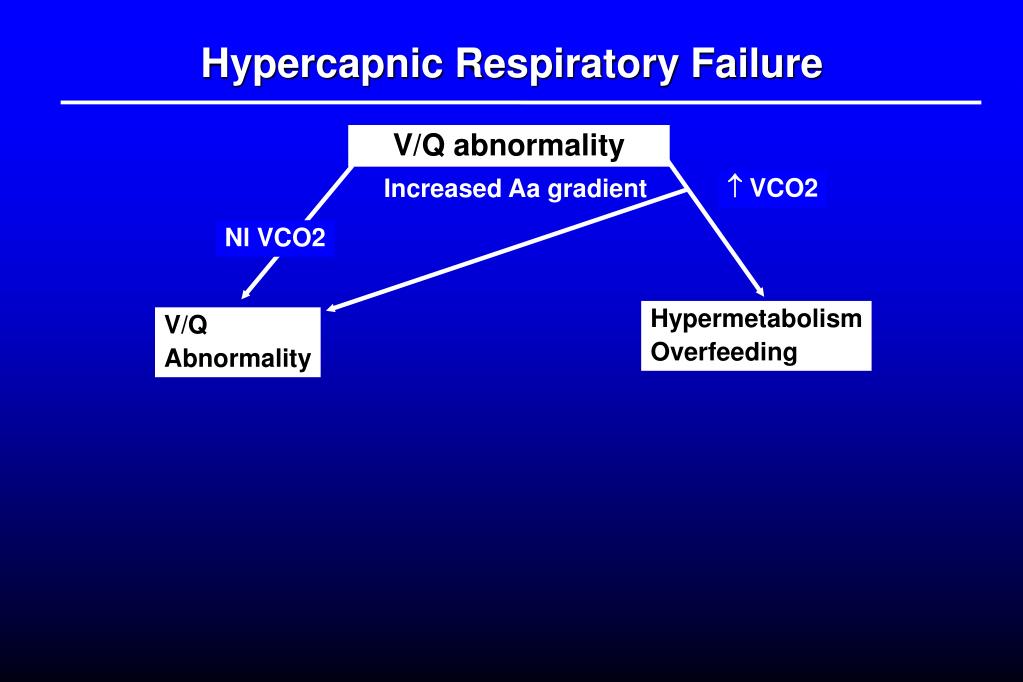 Hypercapnic Respiratory Failure

V/Q abnormality

Increased Aa gradient

↑ VCO2

Nl VCO2

V/Q Abnormality

Hypermetabolism Overfeeding